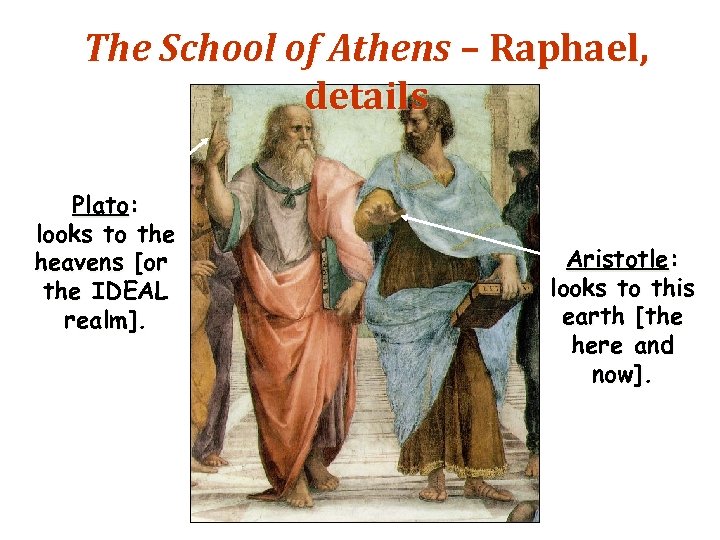 The School of Athens – Raphael, details

Plato: looks to the heavens [or the IDEAL realm].

Aristotle: looks to this earth [the here and now].